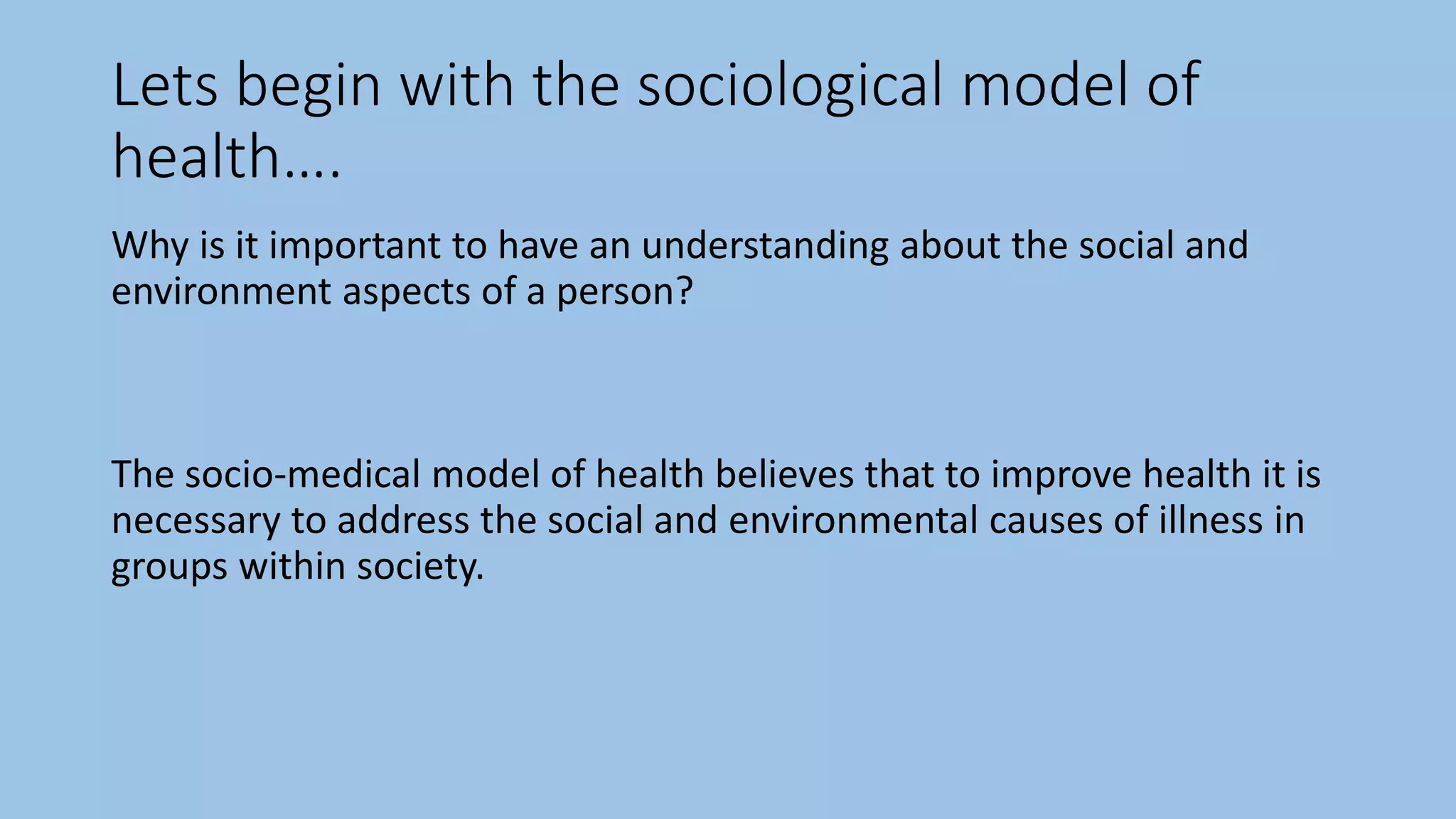 Lets begin with the sociological model of health….

Why is it important to have an understanding about the social and environment aspects of a person?

The socio-medical model of health believes that to improve health it is necessary to address the social and environmental causes of illness in groups within society.